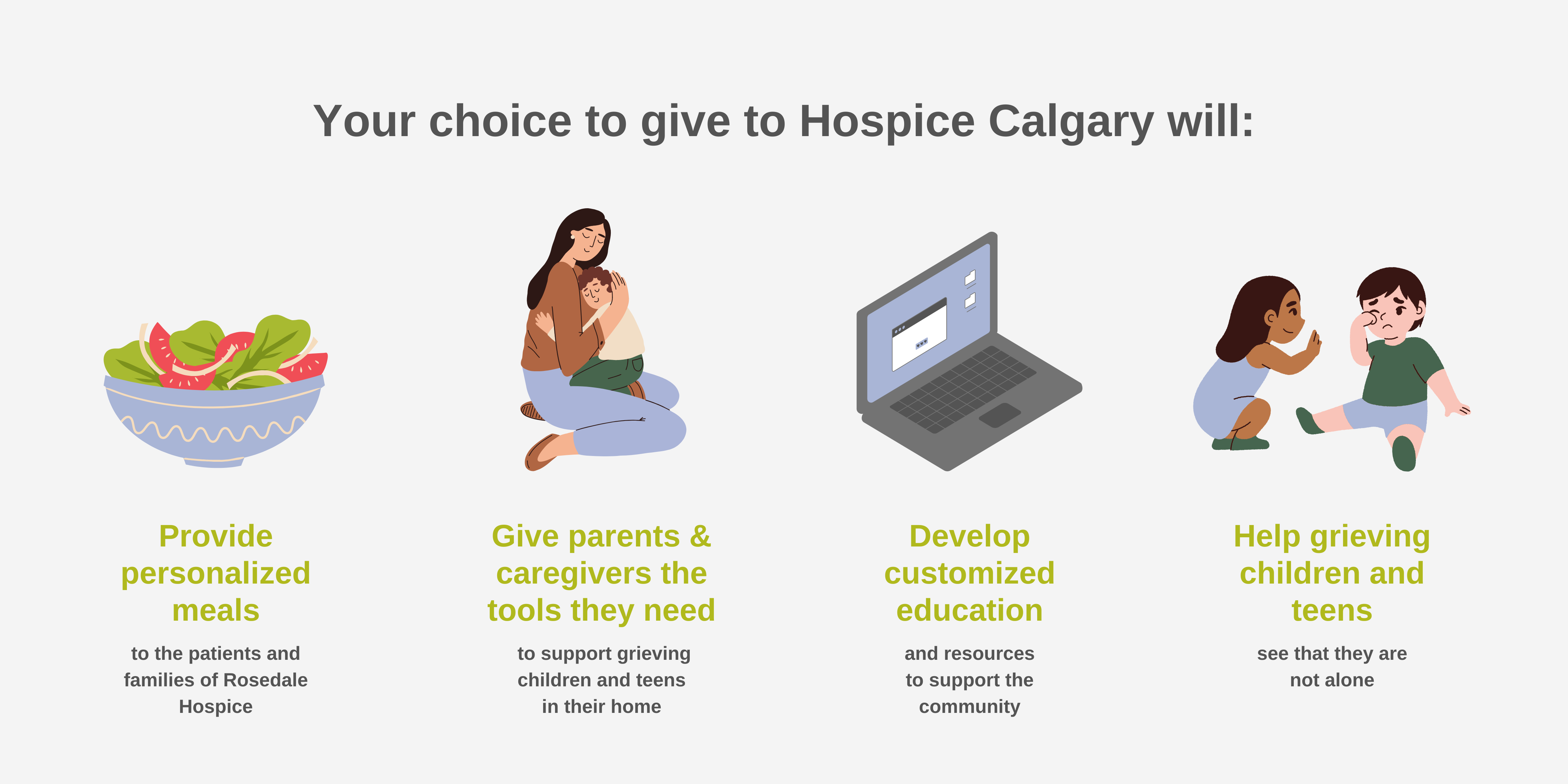 Your choice to give to Hospice Calgary will:

Provide personalized meals

to the patients and families of Rosedale Hospice

Give parents & caregivers the tools they need

to support grieving children and teens in their home

Develop customized education

and resources to support the community

Help grieving children and teens

see that they are not alone